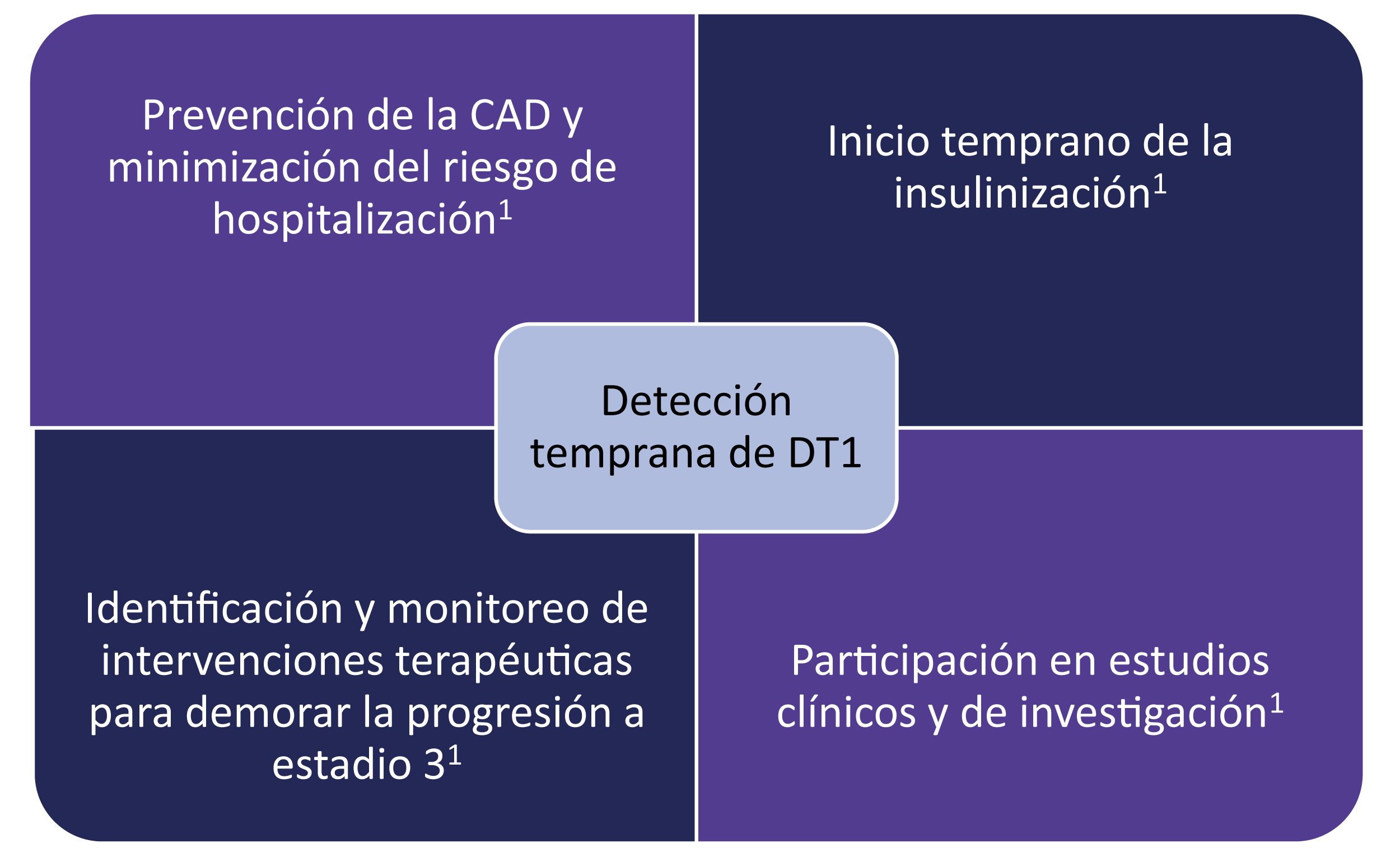 Prevención de la CAD y minimización del riesgo de hospitalización$^1$

Inicio temprano de la insulinización$^1$

Detección temprana de DT1

Identificación y monitoreo de intervenciones terapéuticas para demorar la progresión a estadio 3$^1$

Participación en estudios clínicos y de investigación$^1$